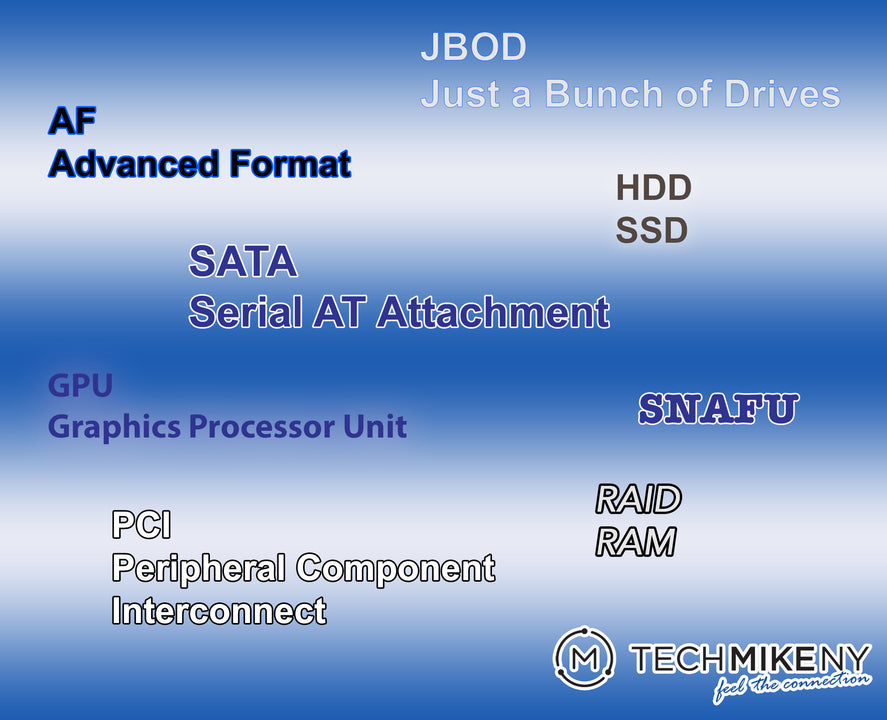 JBOD
Just a Bunch of Drives

AF
Advanced Format

HDD
SSD

SATA
Serial AT Attachment

GPU
Graphics Processor Unit

SNAFU

RAID
RAM

PCI
Peripheral Component Interconnect

M TECHMIKENY
feel the connection